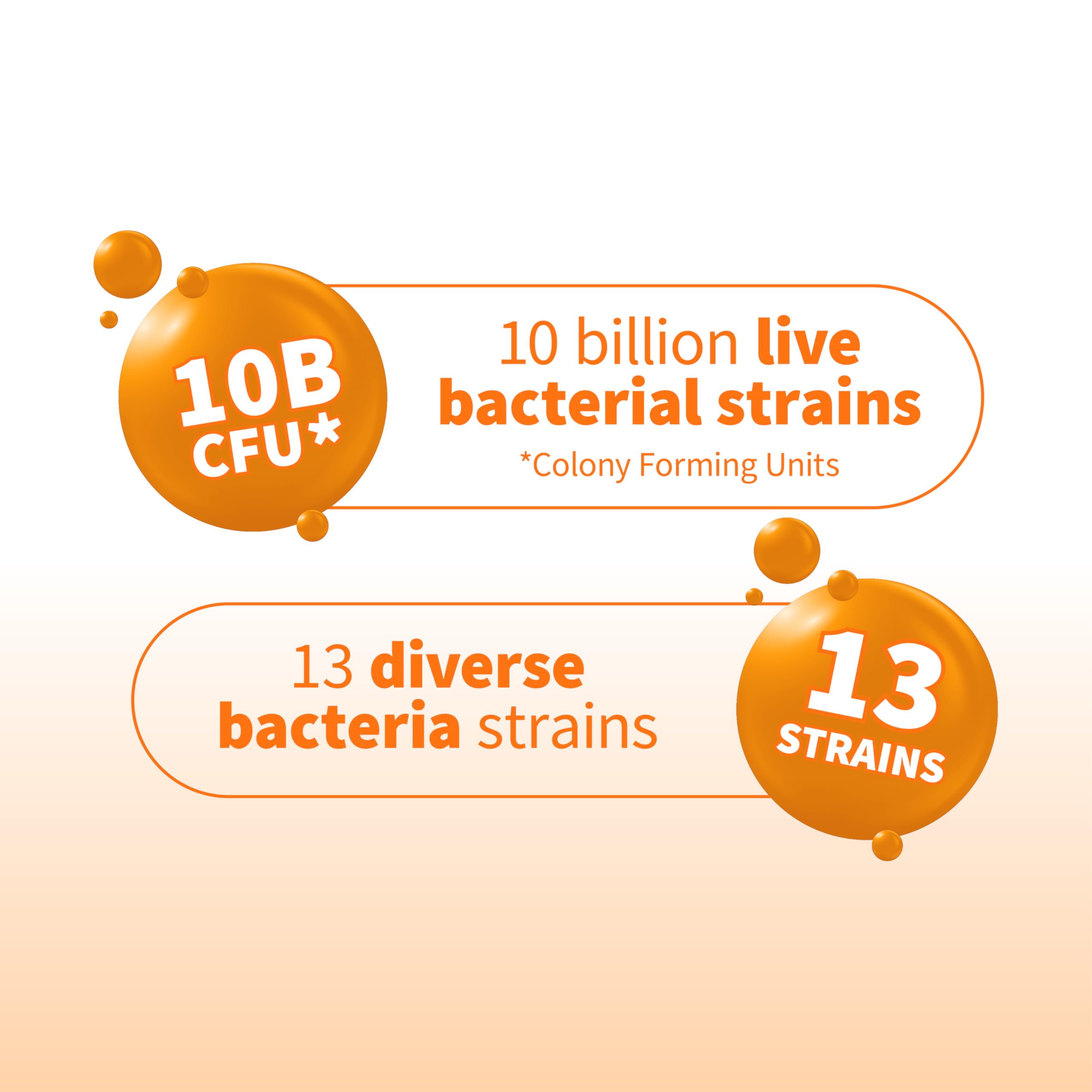 10B CFU*

10 billion live bacterial strains

*Colony Forming Units

13 diverse bacteria strains

13 STRAINS